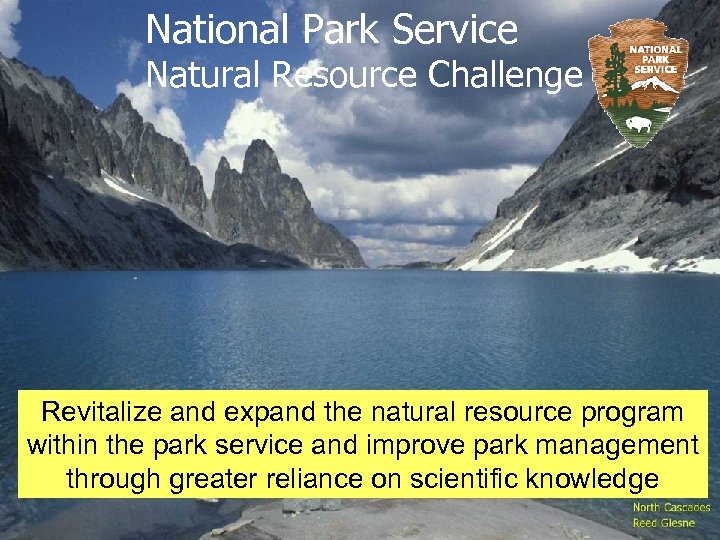 National Park Service
Natural Resource Challenge

NATIONAL PARK SERVICE

Revitalize and expand the natural resource program within the park service and improve park management through greater reliance on scientific knowledge

North Cascades
Reed Glesne